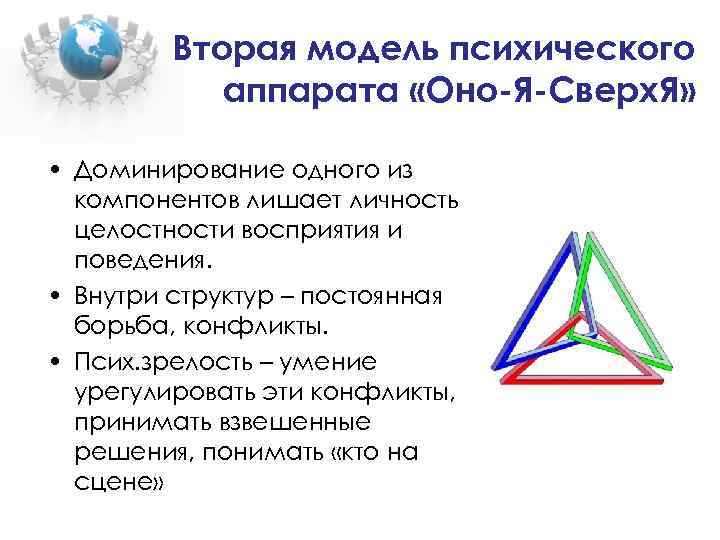 Вторая модель психического аппарата «Оно-Я-СверхЯ»

• Доминирование одного из компонентов лишает личность целостности восприятия и поведения.
• Внутри структур – постоянная борьба, конфликты.
• Псих.зрелость – умение урегулировать эти конфликты, принимать взвешенные решения, понимать «кто на сцене»